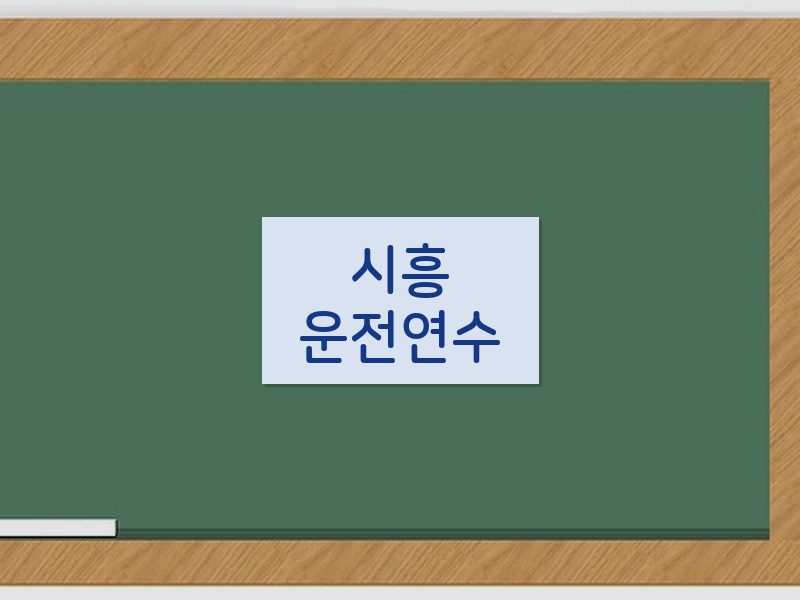 시흥
운전연수